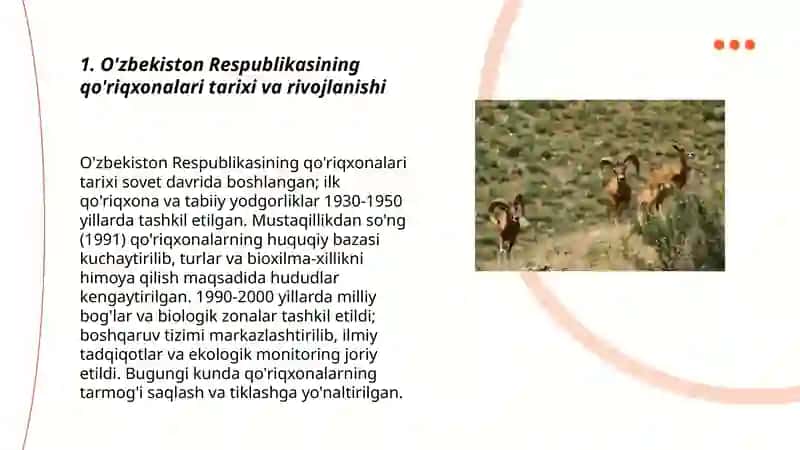 1. O'zbekiston Respublikasining qo'riqxonalari tarixi va rivojlanishi

O'zbekiston Respublikasining qo'riqxonalari tarixi sovet davrida boshlangan; ilk qo'riqxona va tabiiy yodgorliklar 1930-1950 yillarda tashkil etilgan. Mustaqillikdan so'ng (1991) qo'riqxonalarning huquqiy bazasi kuchaytirilib, turlar va bioxilma-xillikni himoya qilish maqsadida hududlar kengaytirilgan. 1990-2000 yillarda milliy bog'lar va biologik zonalar tashkil etildi; boshqaruv tizimi markazlashtirilib, ilmiy tadqiqotlar va ekologik monitoring joriy etildi. Bugungi kunda qo'riqxonalarning tarmog'i saqlash va tiklashga yo'naltirilgan.